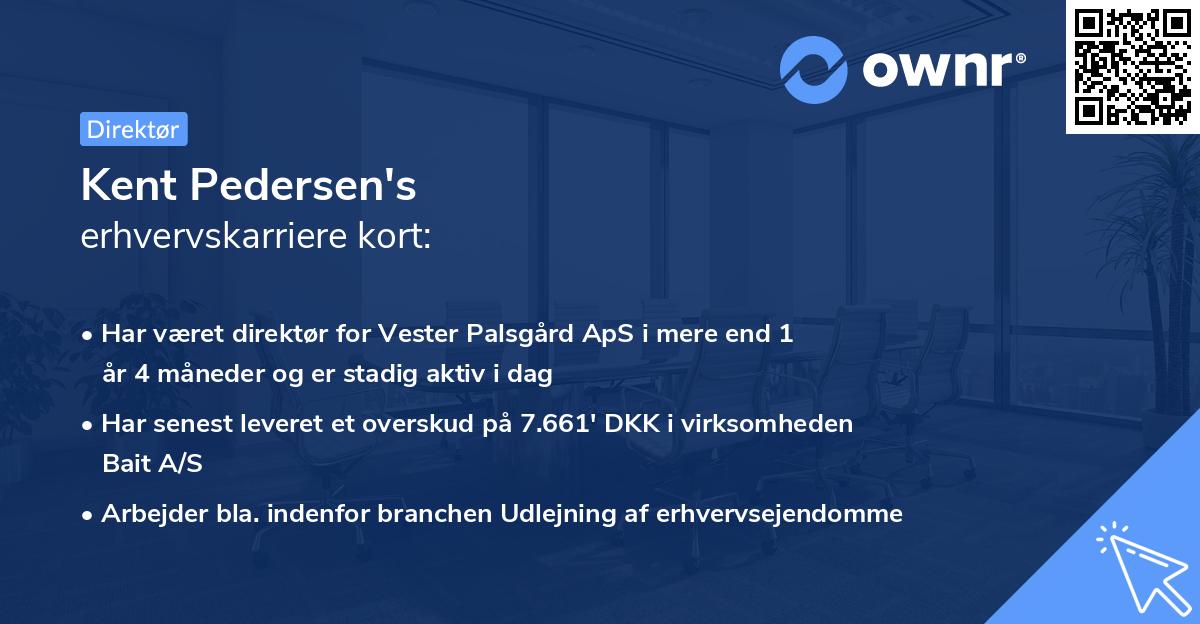 ownr®

Direktør

Kent Pedersen's
erhvervskarriere kort:

• Har været direktør for Vester Palsgård ApS i mere end 1 år 4 måneder og er stadig aktiv i dag

• Har senest leveret et overskud på 7.661' DKK i virksomheden Bait A/S

• Arbejder bla. indenfor branchen Udlejning af erhvervsejendomme